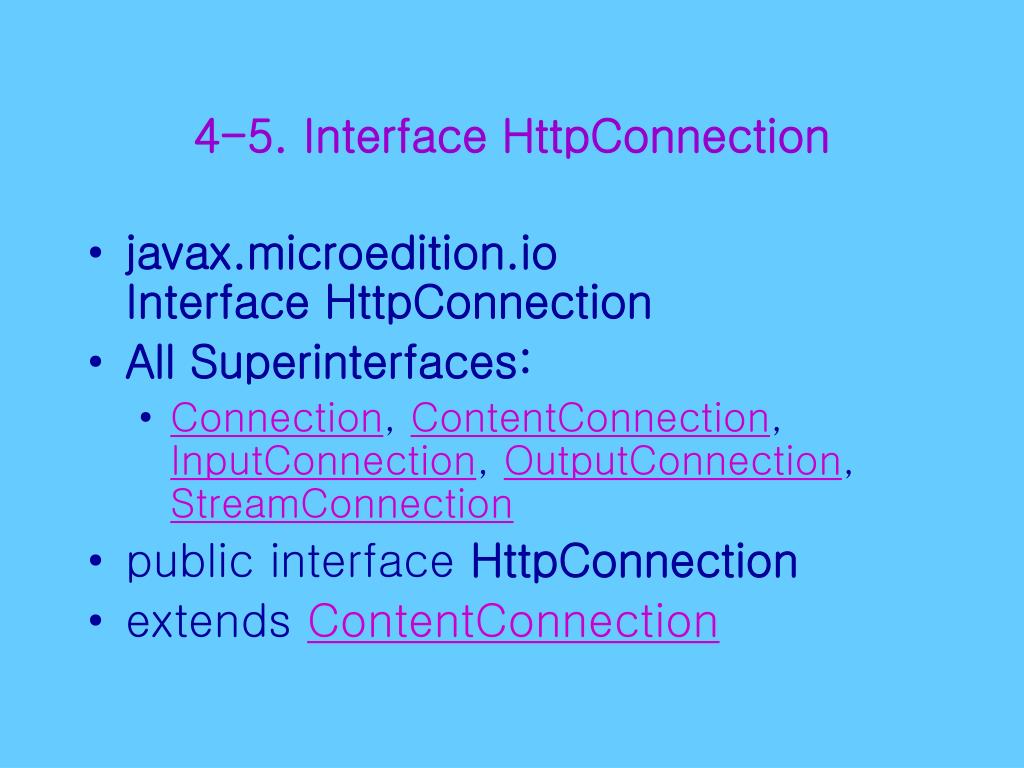 4-5. Interface HttpConnection

• javax.microedition.io
Interface HttpConnection
• All Superinterfaces:
• Connection, ContentConnection, InputConnection, OutputConnection, StreamConnection
• public interface HttpConnection
• extends ContentConnection